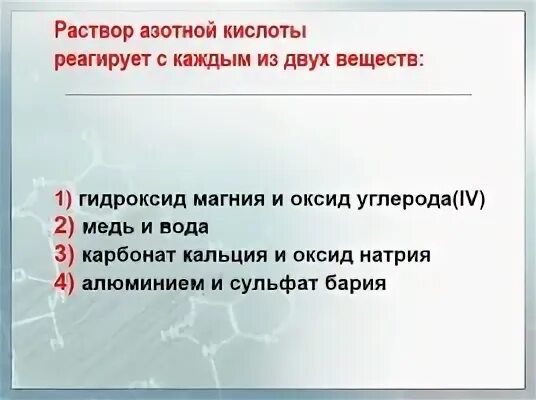 Раствор азотной кислоты реагирует с каждым из двух веществ:

1) гидроксид магния и оксид углерода(IV)
2) медь и вода
3) карбонат кальция и оксид натрия
4) алюминием и сульфат бария